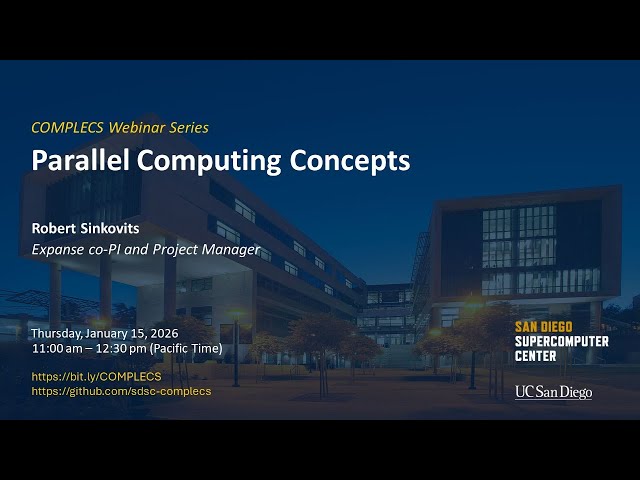 COMPLECS Webinar Series

Parallel Computing Concepts

Robert Sinkovits
Expanse co-PI and Project Manager

Thursday, January 15, 2026
11:00 am – 12:30 pm (Pacific Time)

https://bit.ly/COMPLECS
https://github.com/sdsc-complecs

SAN DIEGO
SUPERCOMPUTER
CENTER

UC San Diego